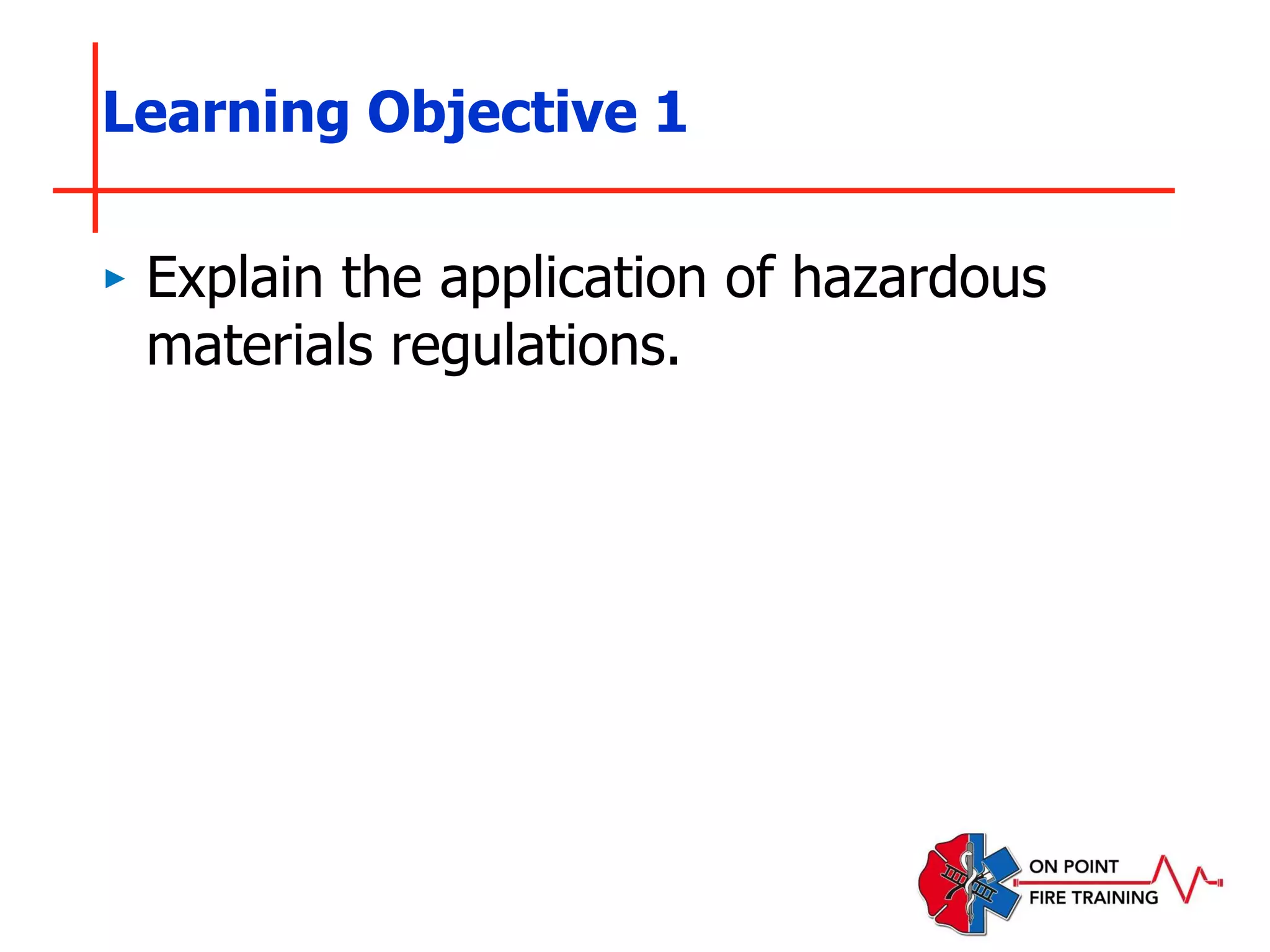 Learning Objective 1

▸ Explain the application of hazardous materials regulations.

ON POINT
FIRE TRAINING